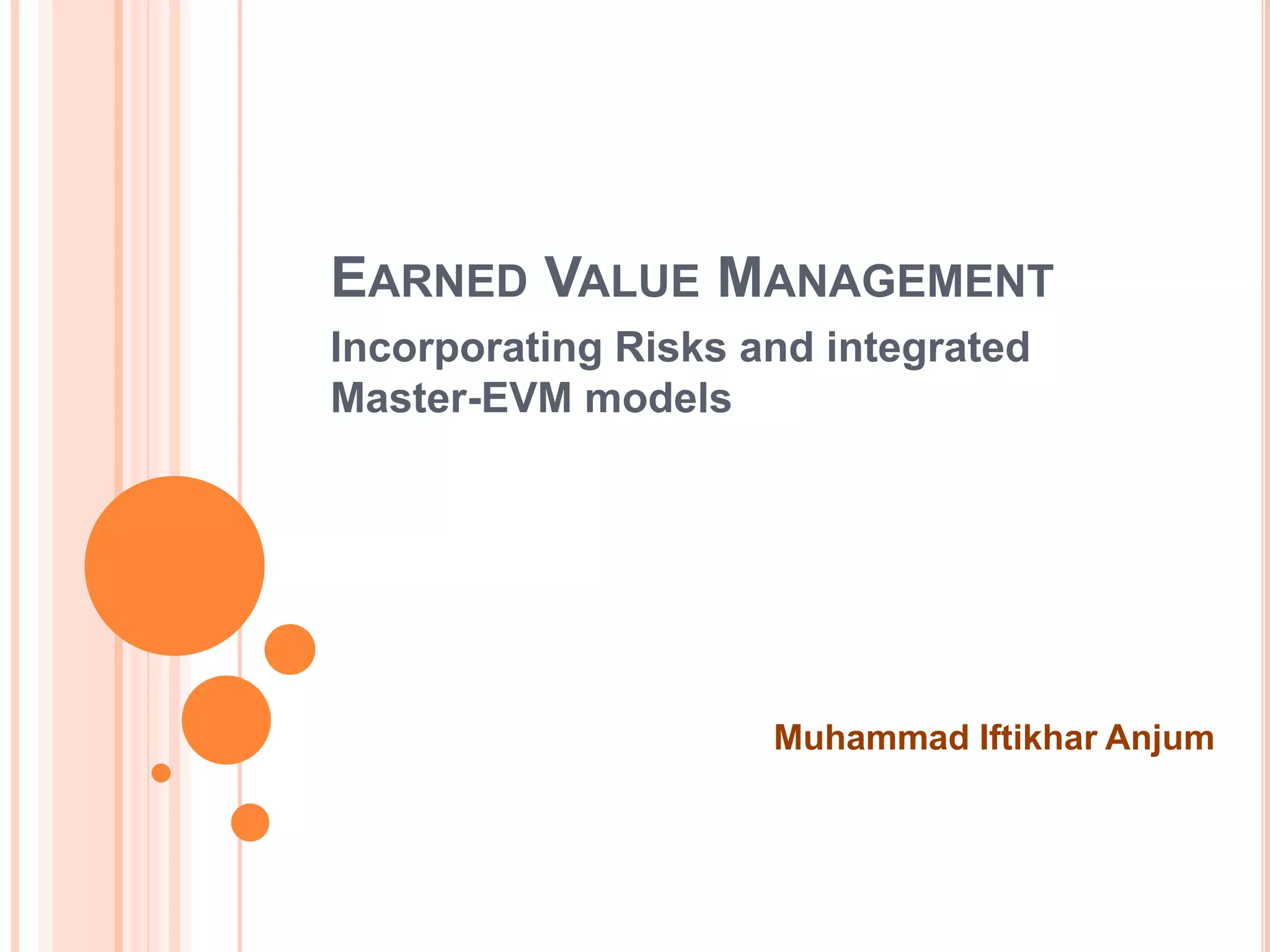 EARNED VALUE MANAGEMENT

Incorporating Risks and integrated Master-EVM models

Muhammad Iftikhar Anjum